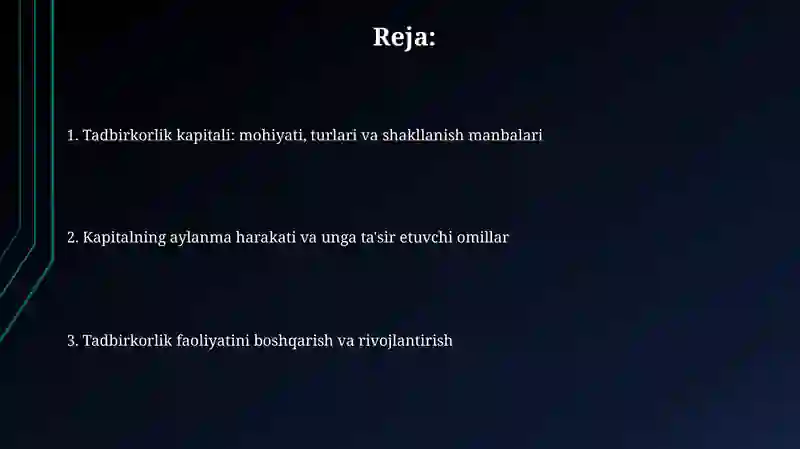 Reja:

1. Tadbirkorlik kapitali: mohiyati, turlari va shakllanish manbalari

2. Kapitalning aylanma harakati va unga ta'sir etuvchi omillar

3. Tadbirkorlik faoliyatini boshqarish va rivojlantirish